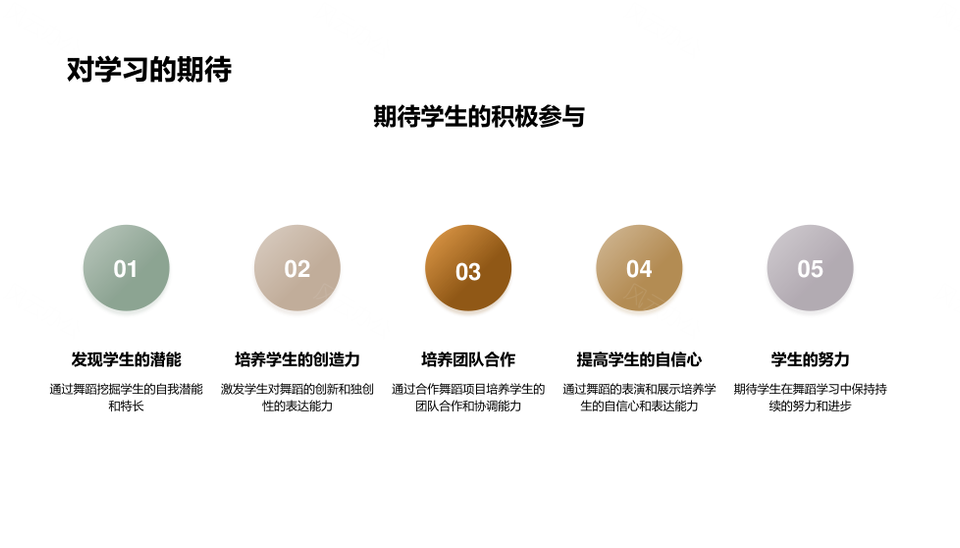 对学习的期待

期待学生的积极参与

01

发现学生的潜能

通过舞蹈挖掘学生的自我潜能和特长

02

培养学生的创造力

激发学生对舞蹈的创新和独创性的表达能力

03

培养团队合作

通过合作舞蹈项目培养学生的团队合作和协调能力

04

提高学生的自信心

通过舞蹈的表演和展示培养学生的自信心和表达能力

05

学生的努力

期待学生在舞蹈学习中保持持续的努力和进步